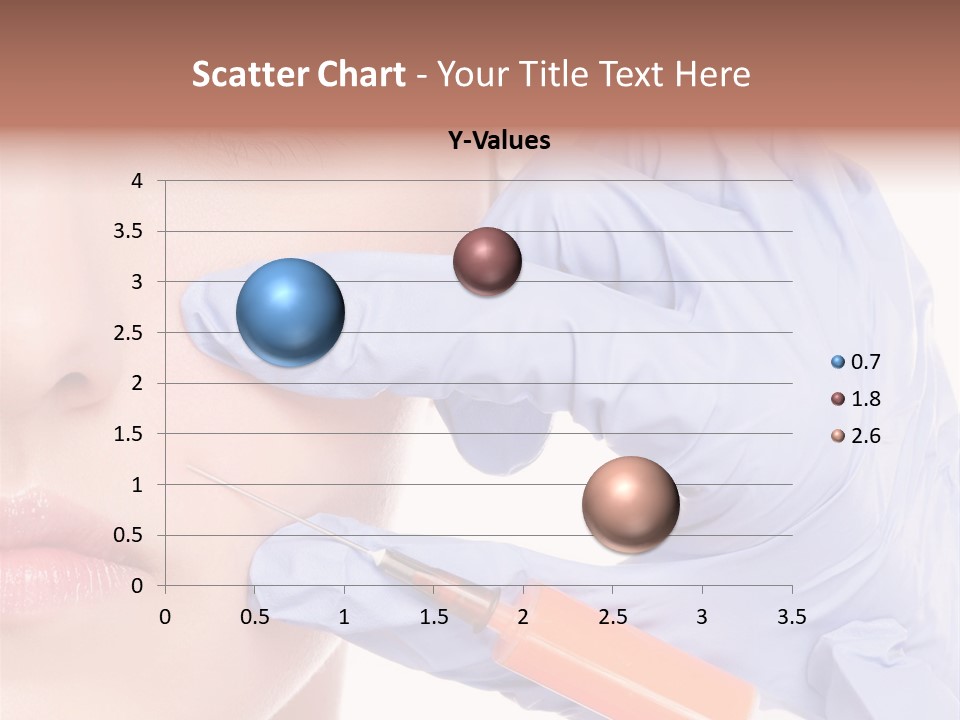 Scatter Chart - Your Title Text Here

Y-Values

4
3.5
3
2.5
2
1.5
1
0.5
0

0 0.5 1 1.5 2 2.5 3 3.5

0.7
1.8
2.6